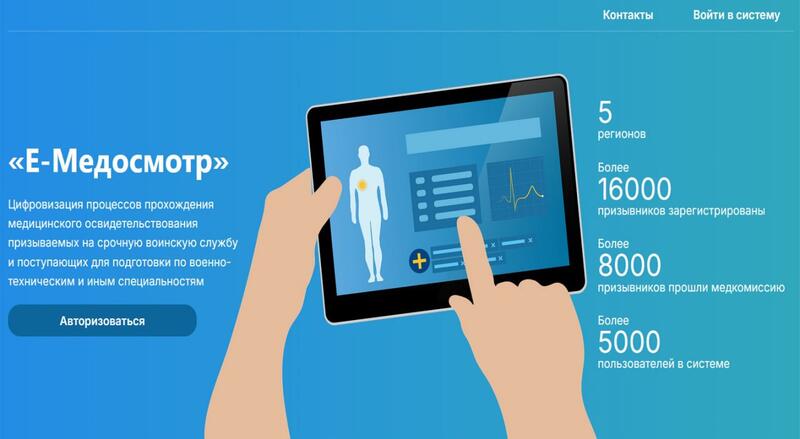 Контакты Войти в систему

«Е-Медосмотр»

Цифровизация процессов прохождения медицинского освидетельствования призываемых на срочную воинскую службу и поступающих для подготовки по военно-техническим и иным специальностям

Авторизоваться

5
регионов

Более
16000
призывников зарегистрированы

Более
8000
призывников прошли медкомиссию

Более
5000
пользователей в системе